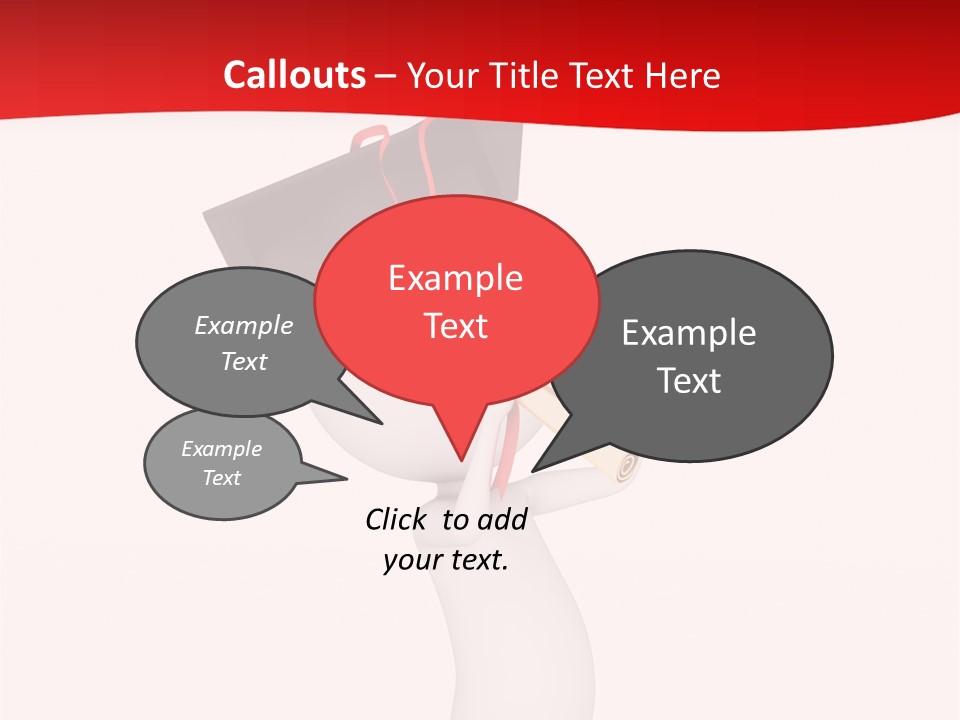 Callouts – Your Title Text Here

Example Text

Example Text

Example Text

Example Text

Click to add your text.